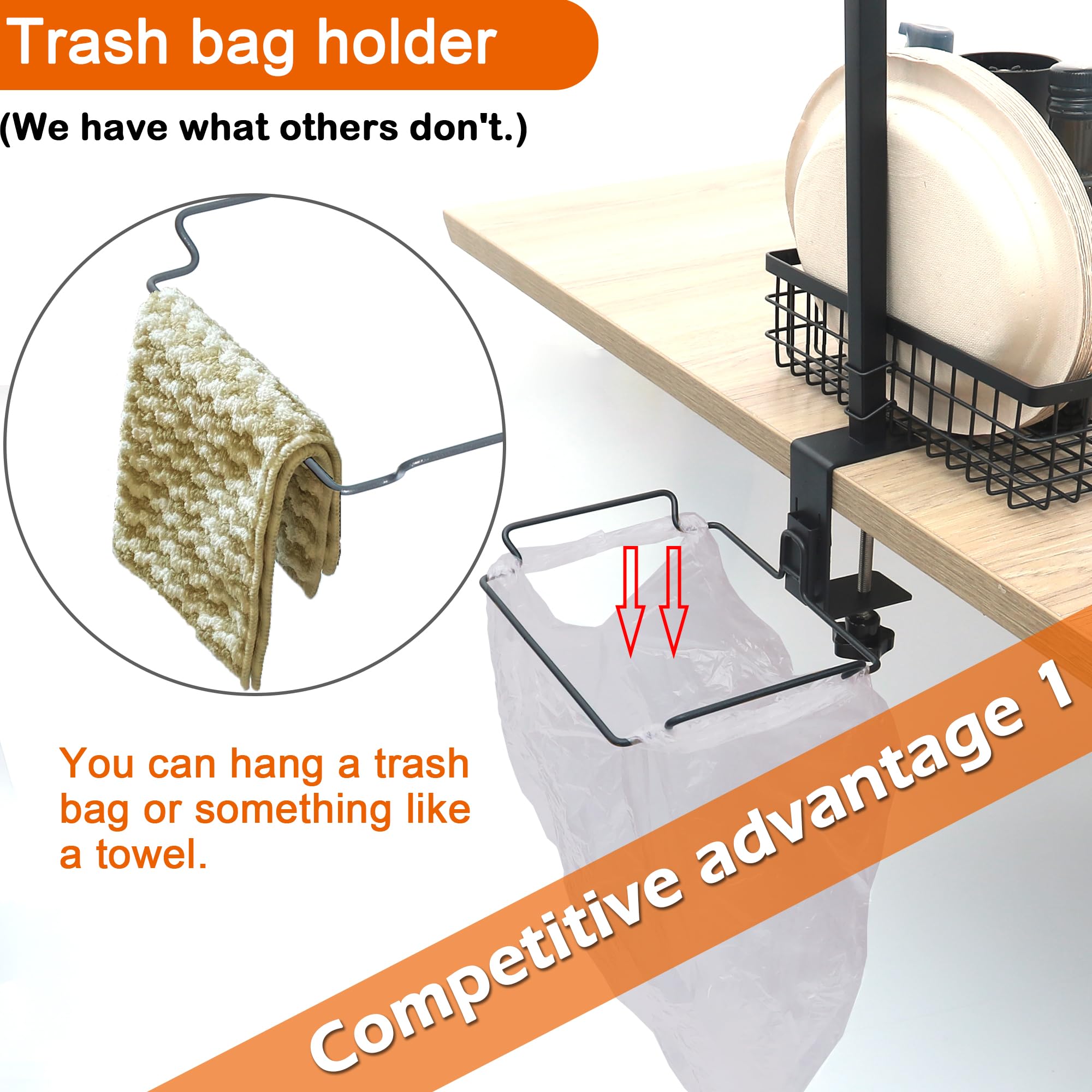 Trash bag holder

(We have what others don't.)

You can hang a trash bag or something like a towel.

Competitive advantage 1